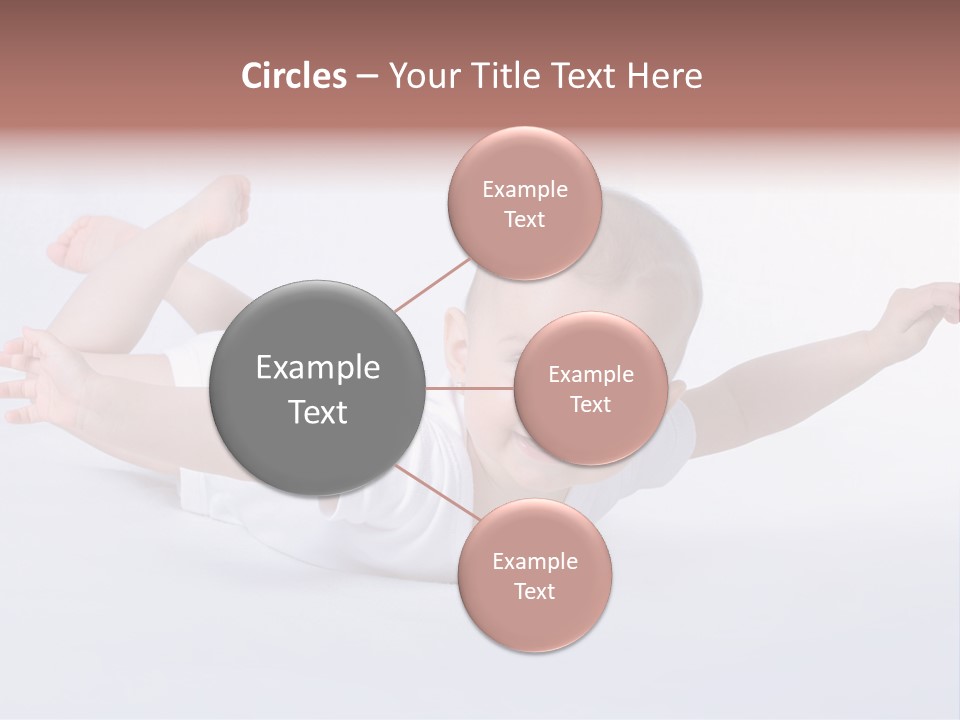 Circles – Your Title Text Here

Example Text

Example Text

Example Text

Example Text